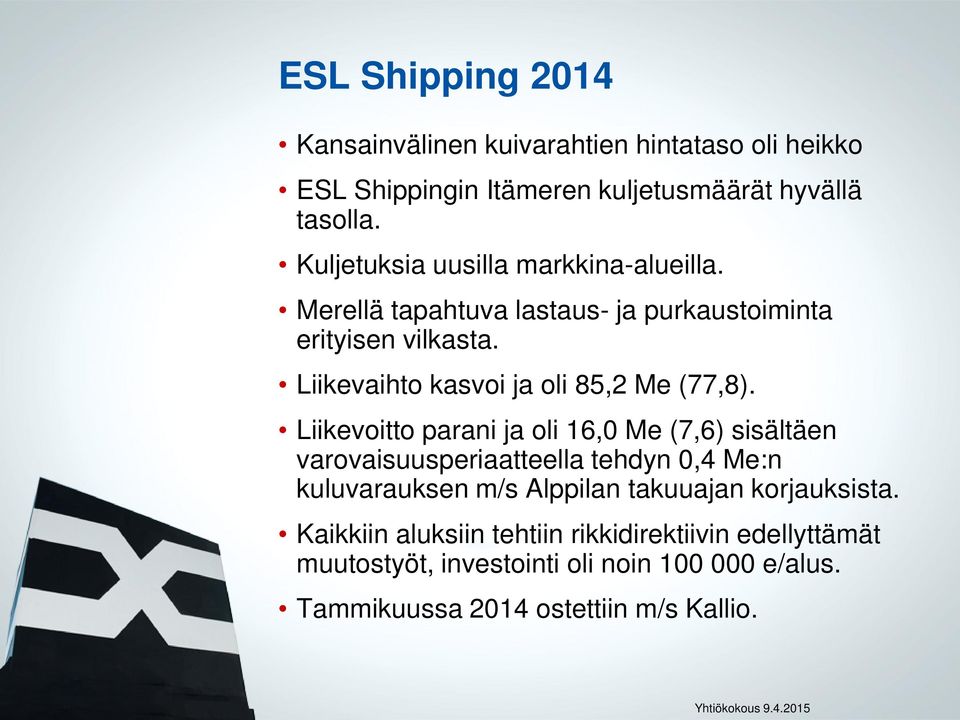 ESL Shipping 2014

• Kansainvälinen kuivarahtien hintataso oli heikko

• ESL Shippingin Itämeren kuljetusmäärät hyvällä tasolla.

• Kuljetuksia uusilla markkina-alueilla.

• Merellä tapahtuva lastaus- ja purkaustoiminta erityisen vilkasta.

• Liikevaihto kasvoi ja oli 85,2 Me (77,8).

• Liikevoitto parani ja oli 16,0 Me (7,6) sisältäen varovaisuusperiaatteella tehdyn 0,4 Me:n kuluvarauksen m/s Alppilan takuuajan korjauksista.

• Kaikkiin aluksiin tehtiin rikkidirektiivin edellyttämät muutostyöt, investointi oli noin 100 000 e/alus.

• Tammikuussa 2014 ostettiin m/s Kallio.

Yhtiökokous 9.4.2015